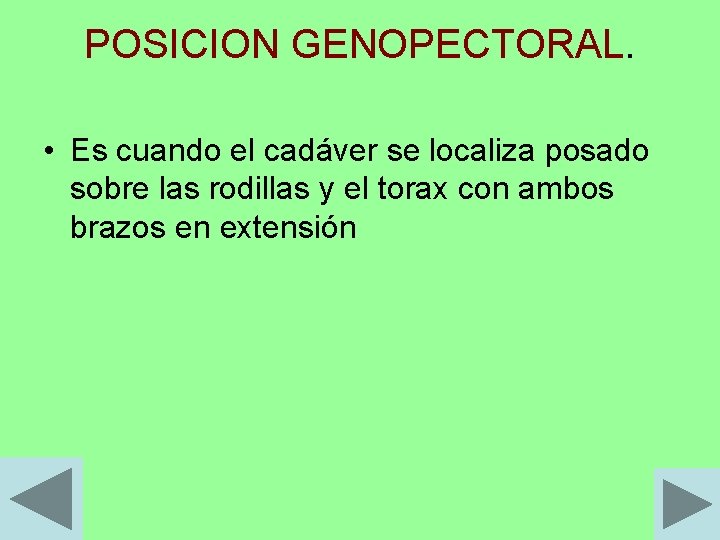 POSICION GENOPECTORAL.

• Es cuando el cadáver se localiza posado sobre las rodillas y el torax con ambos brazos en extensión